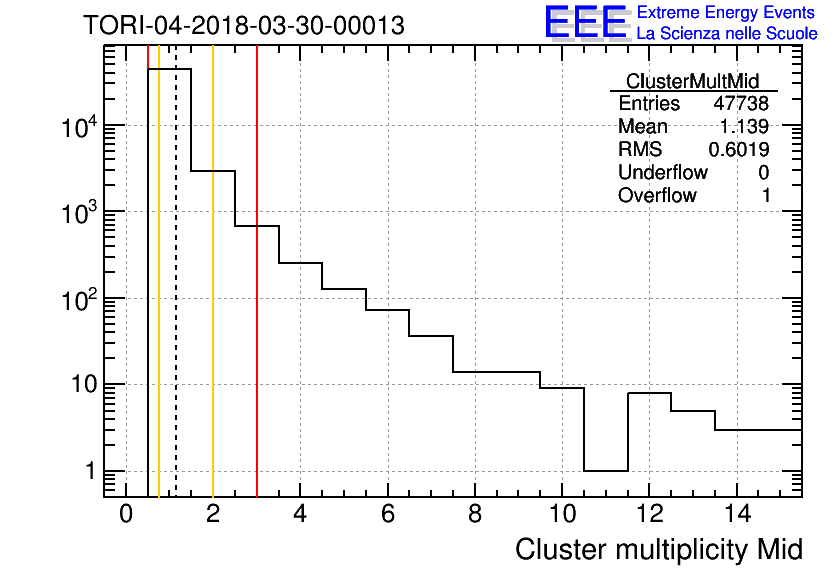 TORI-04-2018-03-30-00013

EEE Extreme Energy Events
La Scienza nelle Scuole

| ClusterMultMid | |
|---|---|
| Entries | 47738 |
| Mean | 1.139 |
| RMS | 0.6019 |
| Underflow | 0 |
| Overflow | 1 |

$10^4$
$10^3$
$10^2$
10
1

0 2 4 6 8 10 12 14

Cluster multiplicity Mid